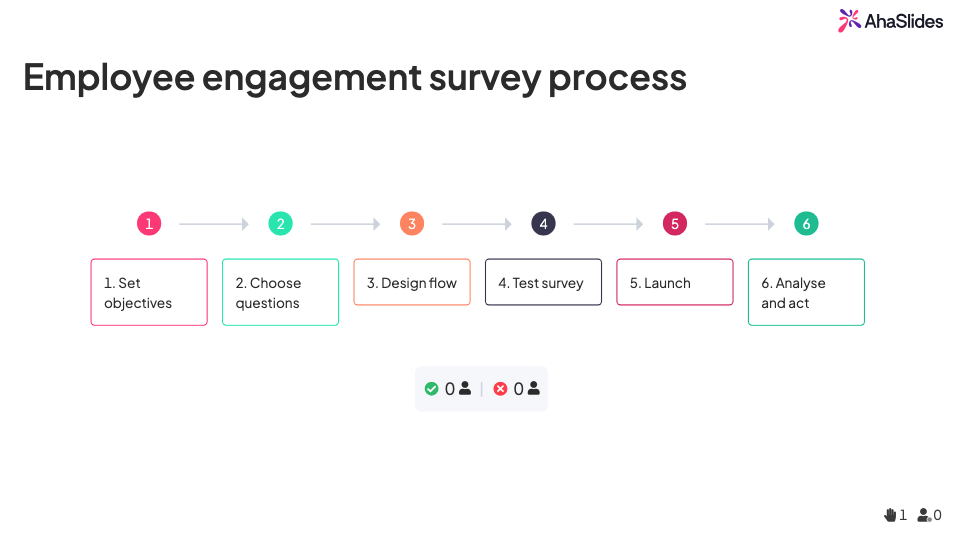 AhaSlides

Employee engagement survey process

1 2 3 4 5 6

1. Set objectives

2. Choose questions

3. Design flow

4. Test survey

5. Launch

6. Analyse and act

0 | 0

1 0